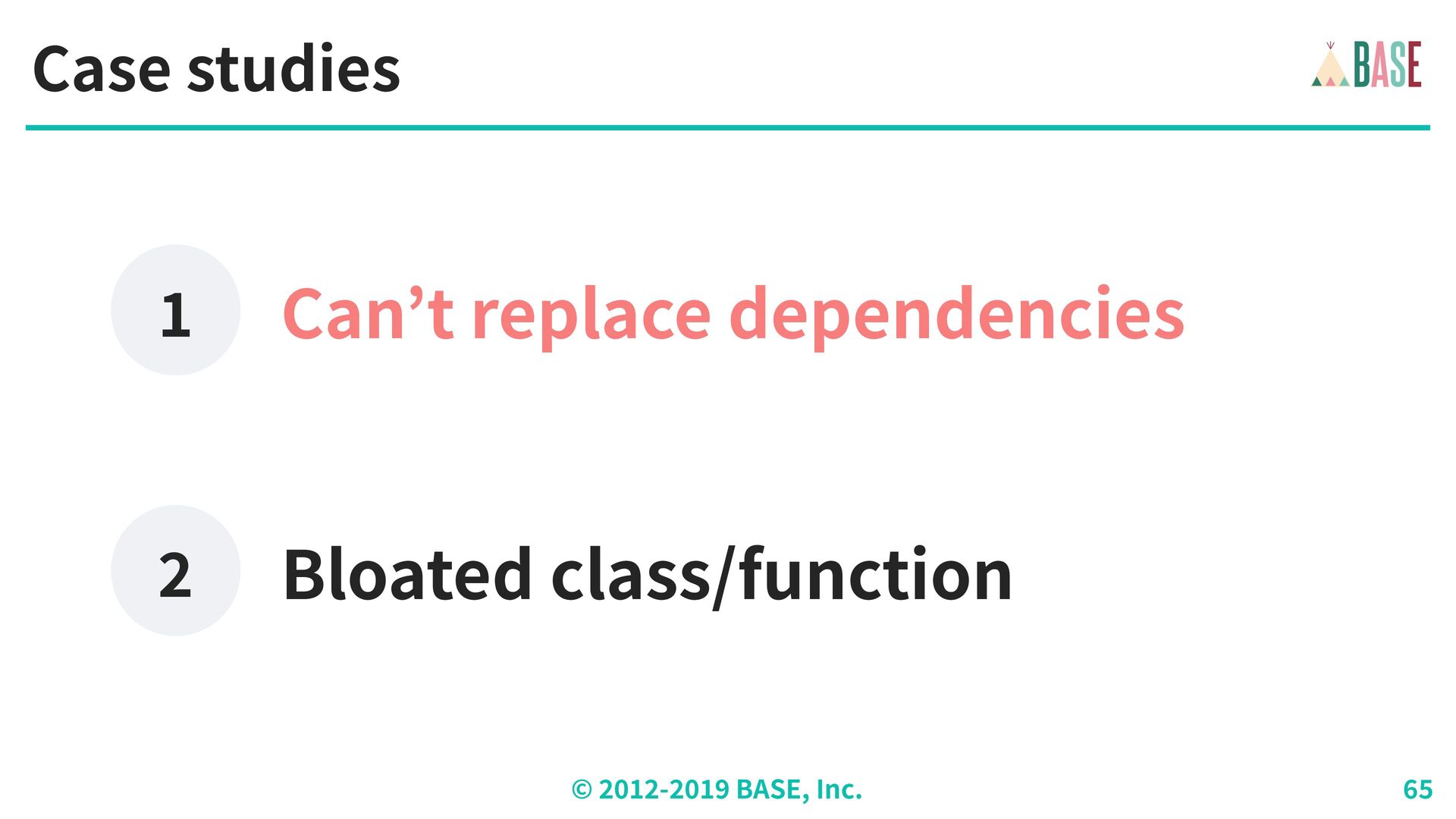 Case studies

BASE

1 Can’t replace dependencies

2 Bloated class/function

© 2012-2019 BASE, Inc.

65